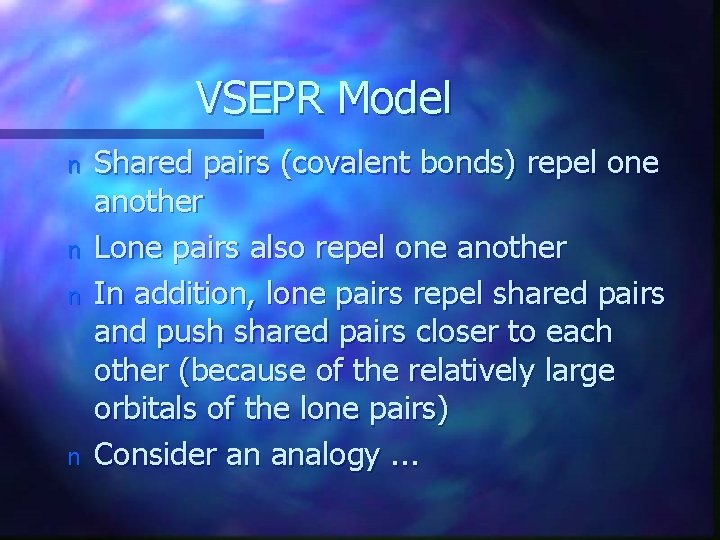 VSEPR Model

n Shared pairs (covalent bonds) repel one another

n Lone pairs also repel one another

n In addition, lone pairs repel shared pairs and push shared pairs closer to each other (because of the relatively large orbitals of the lone pairs)

n Consider an analogy ...